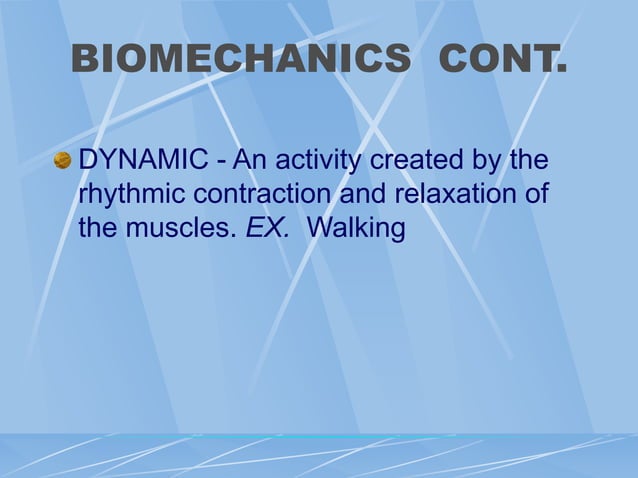 BIOMECHANICS CONT.

DYNAMIC - An activity created by the rhythmic contraction and relaxation of the muscles. EX. Walking